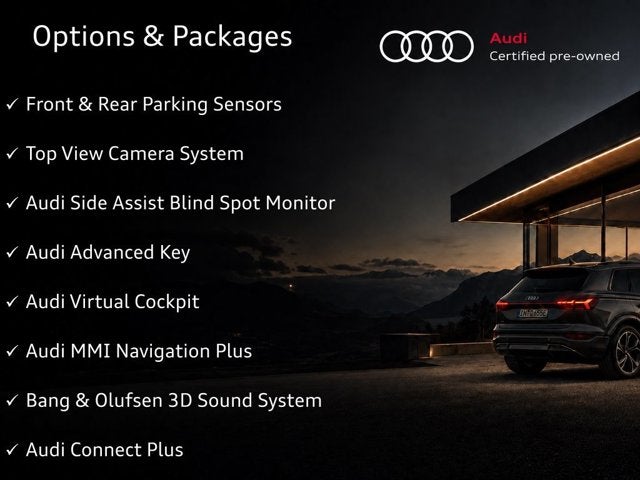 Options & Packages

Audi
Certified pre-owned

✓ Front & Rear Parking Sensors

✓ Top View Camera System

✓ Audi Side Assist Blind Spot Monitor

✓ Audi Advanced Key

✓ Audi Virtual Cockpit

✓ Audi MMI Navigation Plus

✓ Bang & Olufsen 3D Sound System

✓ Audi Connect Plus